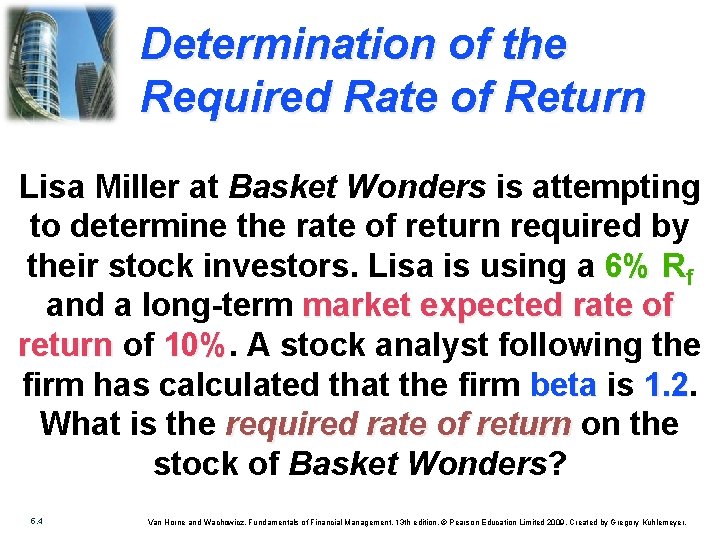 Determination of the Required Rate of Return

Lisa Miller at Basket Wonders is attempting to determine the rate of return required by their stock investors. Lisa is using a 6% $R_f$ and a long-term market expected rate of return of 10%. A stock analyst following the firm has calculated that the firm beta is 1.2. What is the required rate of return on the stock of Basket Wonders?

6.4

Van Horne and Wachowicz, Fundamentals of Financial Management, 13th edition. © Pearson Education Limited 2009. Created by Gregory Kuhlemeyer.